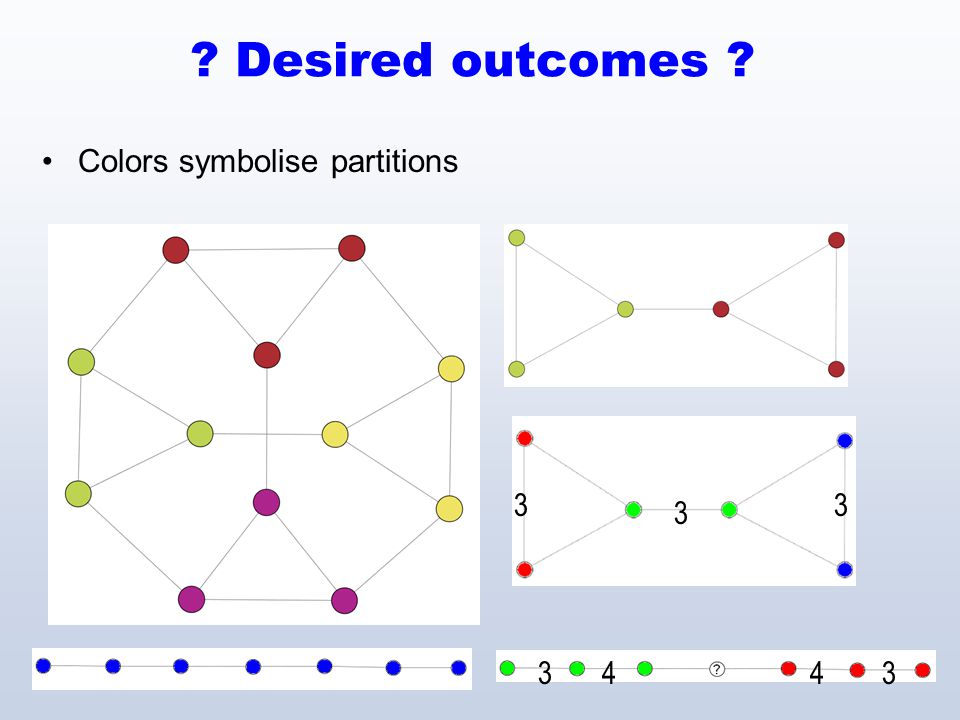 ? Desired outcomes ?

• Colors symbolise partitions

3

3

3

3 4 ? 4 3